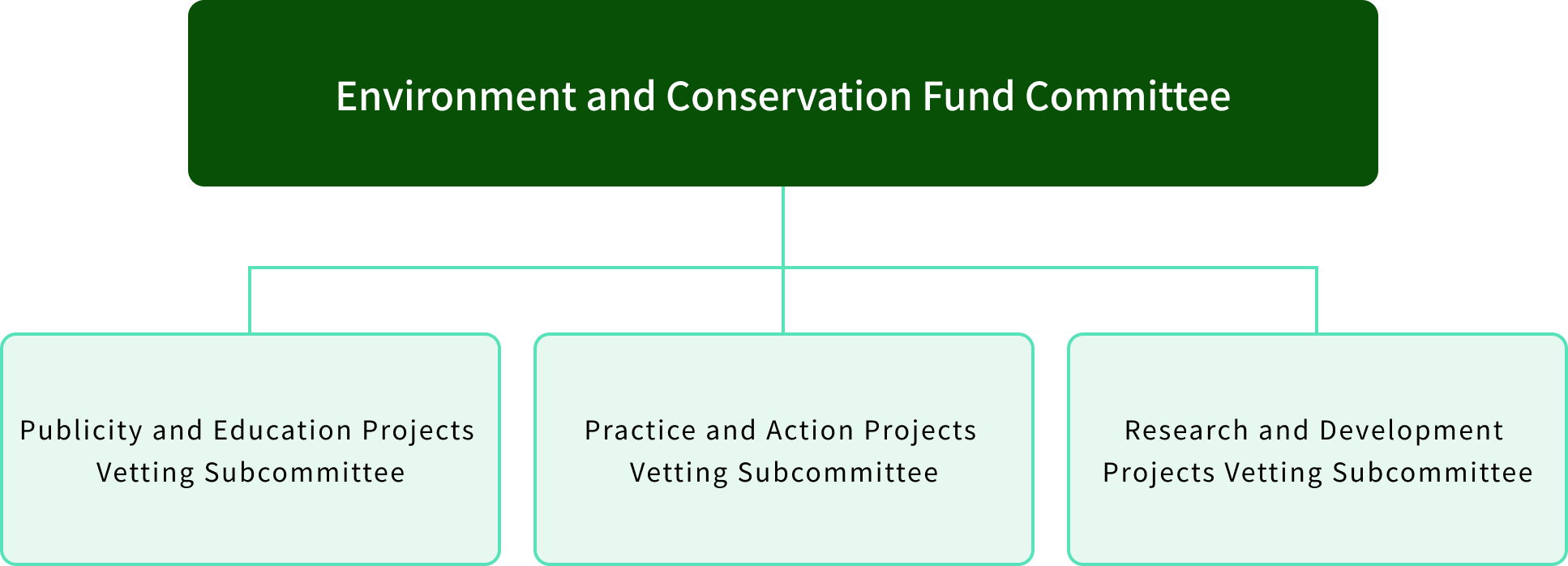 Environment and Conservation Fund Committee

Publicity and Education Projects Vetting Subcommittee

Practice and Action Projects Vetting Subcommittee

Research and Development Projects Vetting Subcommittee